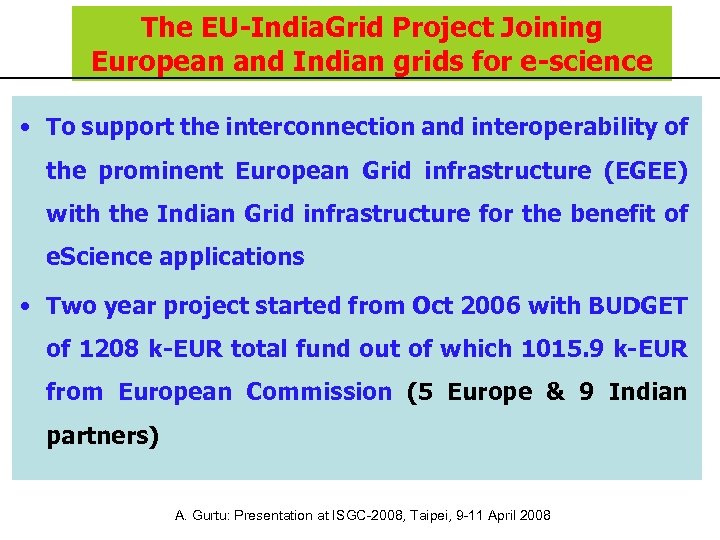 The EU-IndiaGrid Project Joining European and Indian grids for e-science

• To support the interconnection and interoperability of the prominent European Grid infrastructure (EGEE) with the Indian Grid infrastructure for the benefit of eScience applications

• Two year project started from Oct 2006 with BUDGET of 1208 k-EUR total fund out of which 1015.9 k-EUR from European Commission (5 Europe & 9 Indian partners)

A. Gurtu: Presentation at ISGC-2008, Taipei, 9-11 April 2008